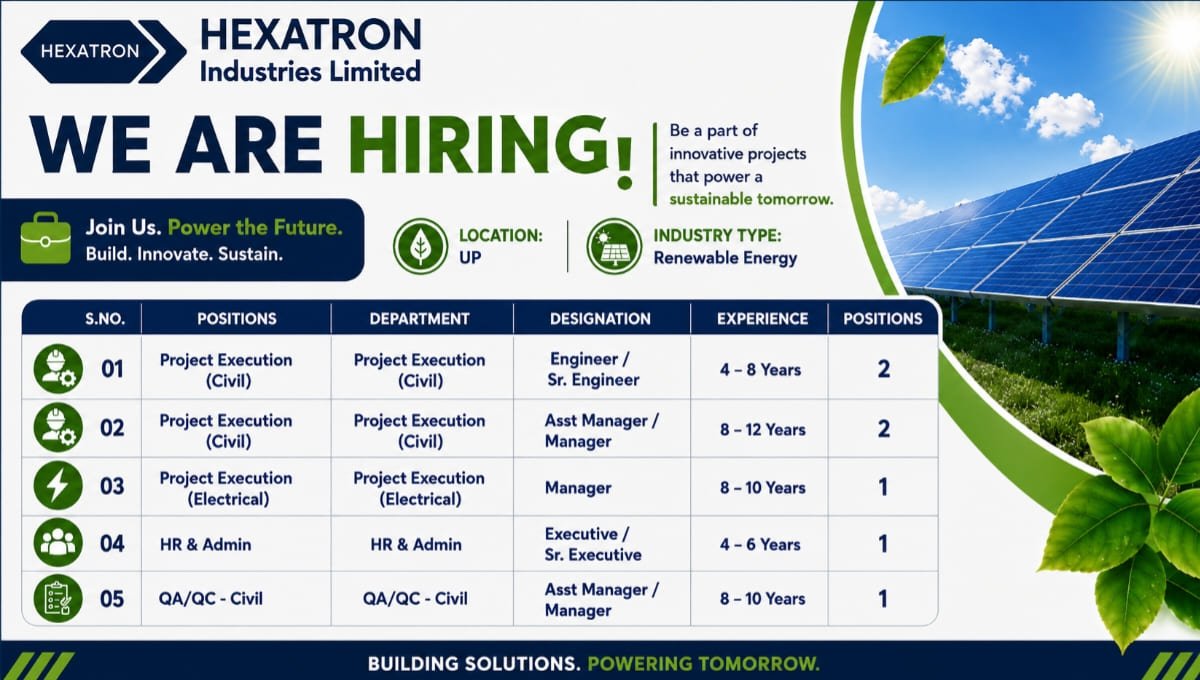 HEXATRON

HEXATRON Industries Limited

WE ARE HIRING!

Be a part of innovative projects that power a sustainable tomorrow.

Join Us. Power the Future. Build. Innovate. Sustain.

LOCATION: UP

INDUSTRY TYPE: Renewable Energy

| S.NO. | POSITIONS | DEPARTMENT | DESIGNATION | EXPERIENCE | POSITIONS |
|---|---|---|---|---|---|
| 01 | Project Execution (Civil) | Project Execution (Civil) | Engineer / Sr. Engineer | 4 – 8 Years | 2 |
| 02 | Project Execution (Civil) | Project Execution (Civil) | Asst Manager / Manager | 8 – 12 Years | 2 |
| 03 | Project Execution (Electrical) | Project Execution (Electrical) | Manager | 8 – 10 Years | 1 |
| 04 | HR & Admin | HR & Admin | Executive / Sr. Executive | 4 – 6 Years | 1 |
| 05 | QA/QC - Civil | QA/QC - Civil | Asst Manager / Manager | 8 – 10 Years | 1 |

BUILDING SOLUTIONS. POWERING TOMORROW.